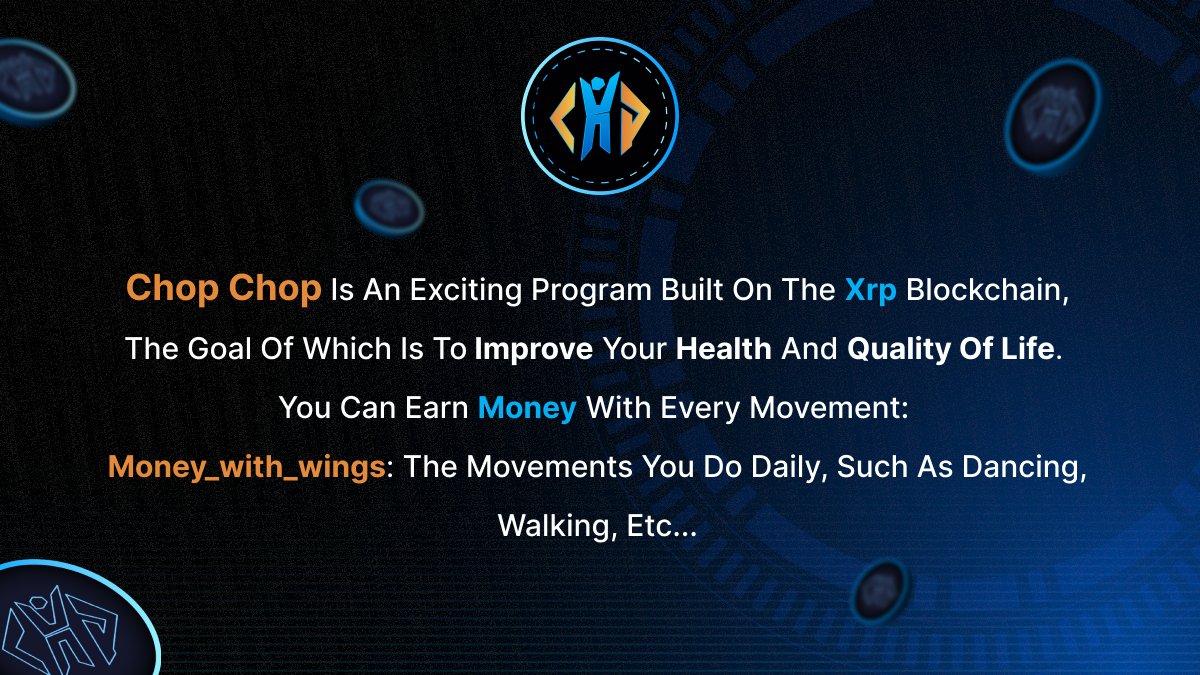 Chop Chop Is An Exciting Program Built On The Xrp Blockchain, The Goal Of Which Is To Improve Your Health And Quality Of Life.

You Can Earn Money With Every Movement:

Money_with_wings: The Movements You Do Daily, Such As Dancing, Walking, Etc...